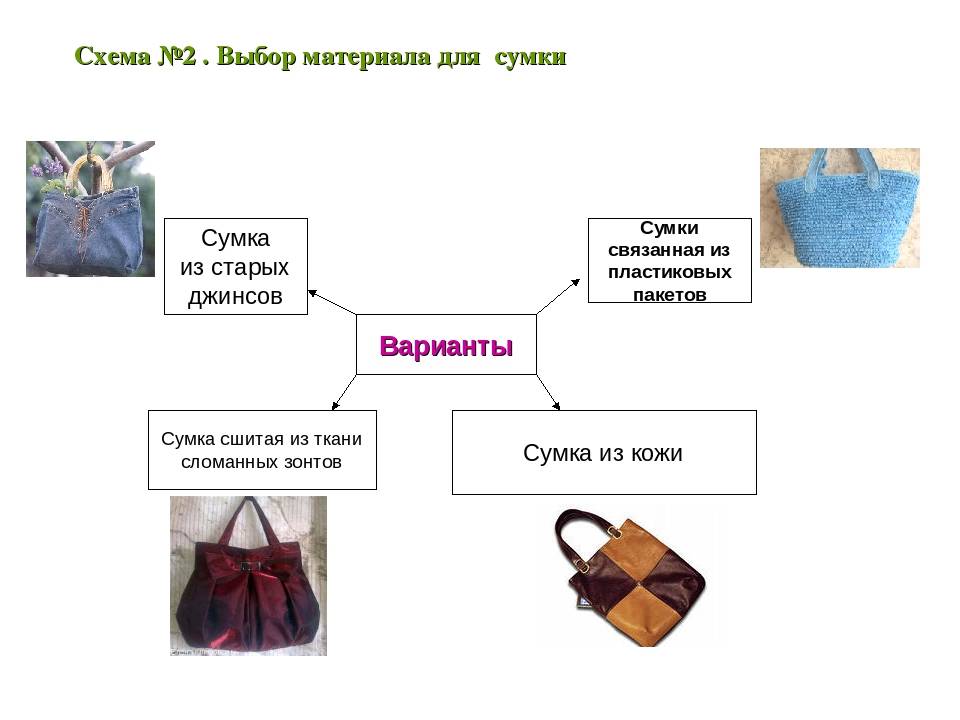 Схема №2 . Выбор материала для сумки

Сумка из старых джинсов

Сумки связанная из пластиковых пакетов

Варианты

Сумка сшитая из ткани сломанных зонтов

Сумка из кожи